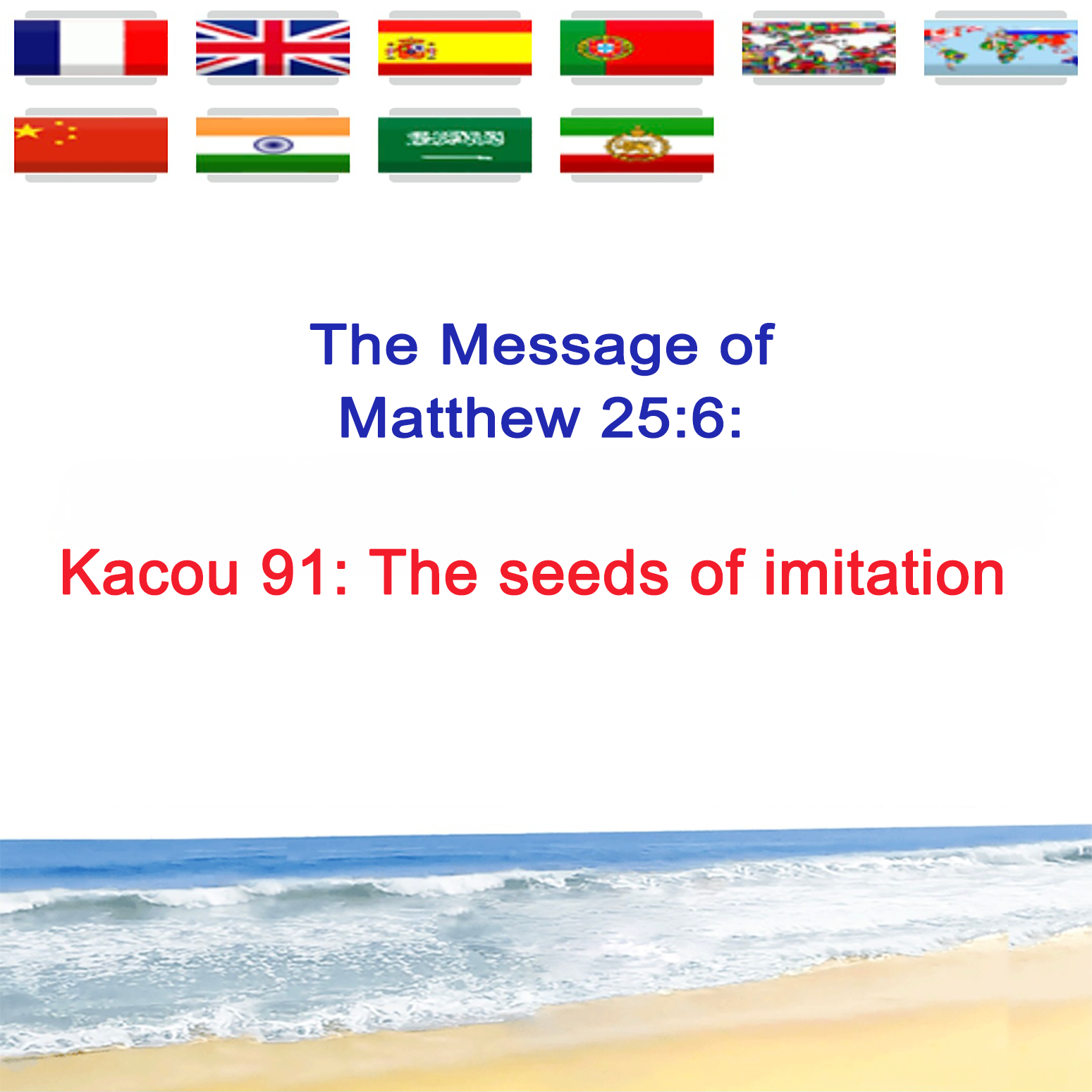 The Message of Matthew 25:6:

Kacou 91: The seeds of imitation